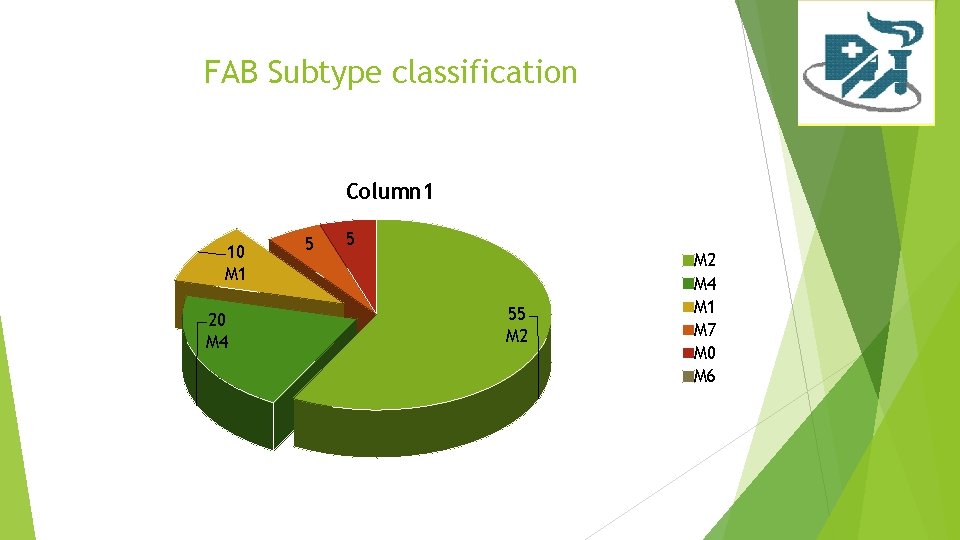 FAB Subtype classification

Column1

10
M1

5

5

20
M4

55
M2

M2
M4
M1
M7
M0
M6